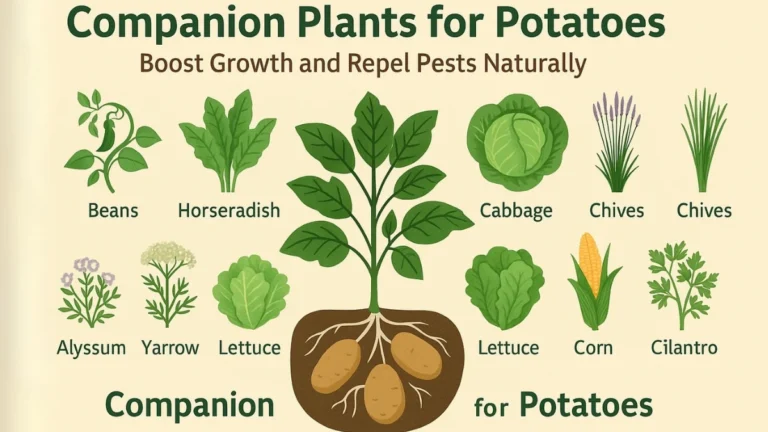 Companion Plants for Potatoes

Boost Growth and Repel Pests Naturally

Beans
Horseradish
Cabbage
Chives
Chives

Alyssum
Yarrow
Lettuce
Lettuce
Corn
Cilantro

Companion for Potatoes